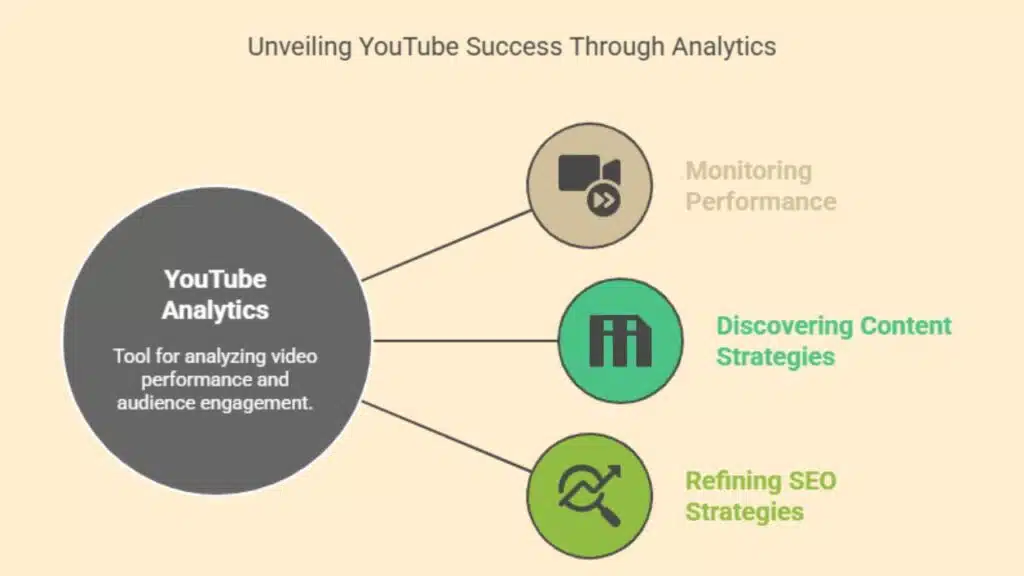 Unveiling YouTube Success Through Analytics

YouTube Analytics

Tool for analyzing video performance and audience engagement.

Monitoring Performance

Discovering Content Strategies

Refining SEO Strategies